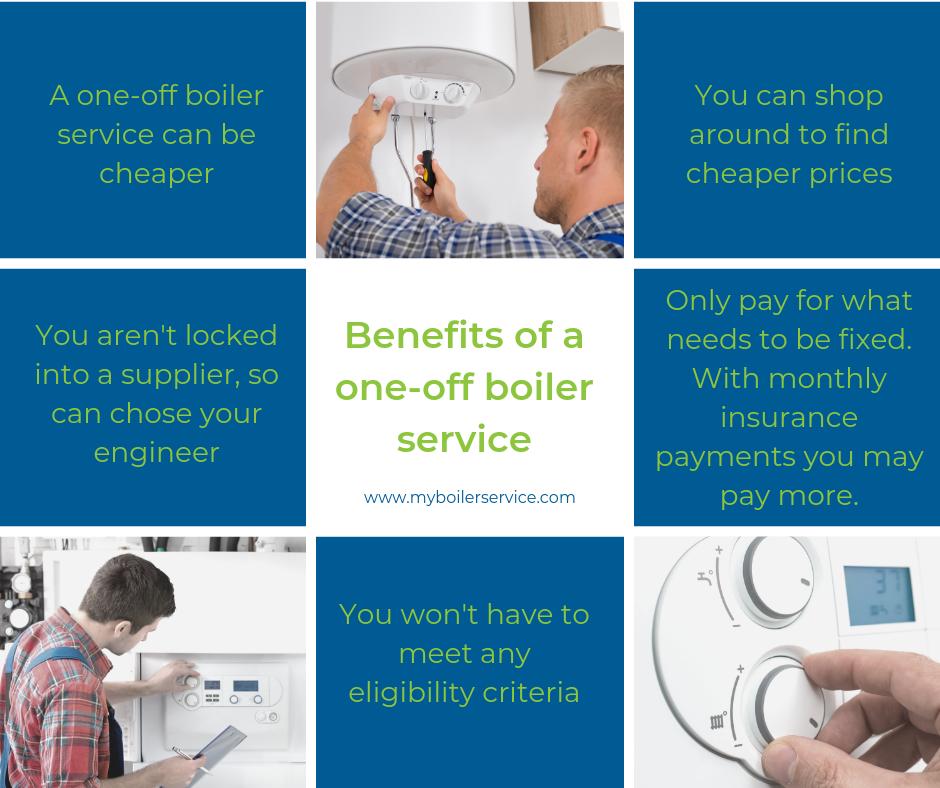 A one-off boiler service can be cheaper

You can shop around to find cheaper prices

You aren't locked into a supplier, so can chose your engineer

Benefits of a one-off boiler service

www.myboilerservice.com

Only pay for what needs to be fixed. With monthly insurance payments you may pay more.

You won't have to meet any eligibility criteria

37